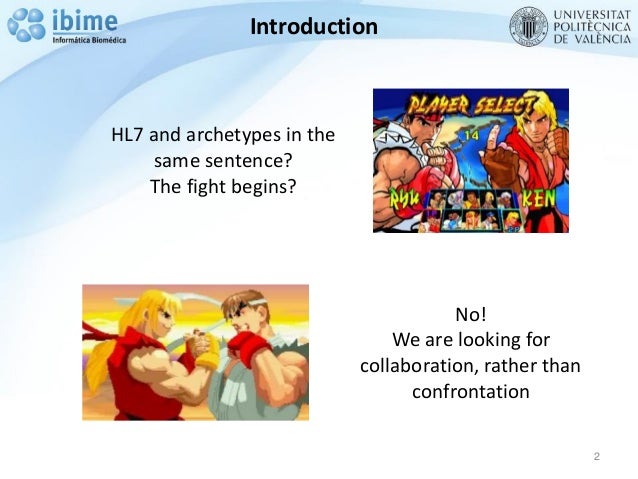 ibime
Informática Biomédica

Introduction

UNIVERSITAT
POLITÈCNICA
DE VALÈNCIA

HL7 and archetypes in the same sentence?
The fight begins?

PLAYER SELECT
14
RYU
KEN

No!
We are looking for collaboration, rather than confrontation

2